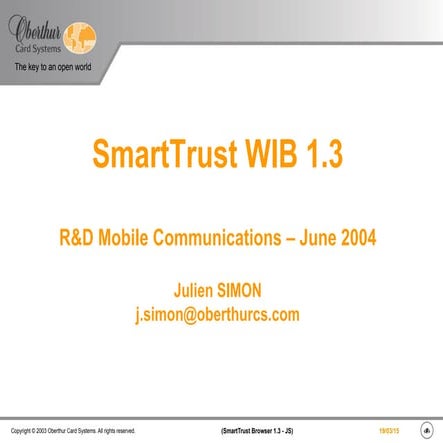 Oberthur Card Systems
The key to an open world

SmartTrust WIB 1.3

R&D Mobile Communications – June 2004

Julien SIMON
j.simon@oberthurcs.com

Copyright © 2003 Oberthur Card Systems. All rights reserved.
(SmartTrust Browser 1.3 - JS)
19/03/15